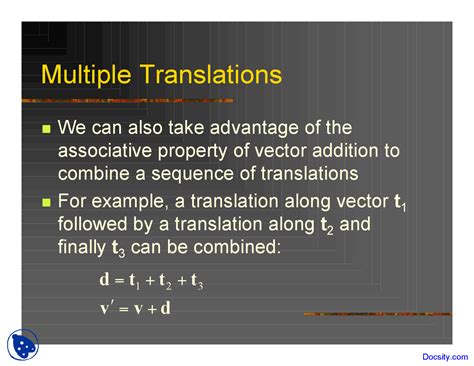 Multiple Translations

We can also take advantage of the associative property of vector addition to combine a sequence of translations

For example, a translation along vector $\mathbf{t}_1$ followed by a translation along $\mathbf{t}_2$ and finally $\mathbf{t}_3$ can be combined:

$\mathbf{d} = \mathbf{t}_1 + \mathbf{t}_2 + \mathbf{t}_3$

$\mathbf{v}' = \mathbf{v} + \mathbf{d}$

Docsity.com